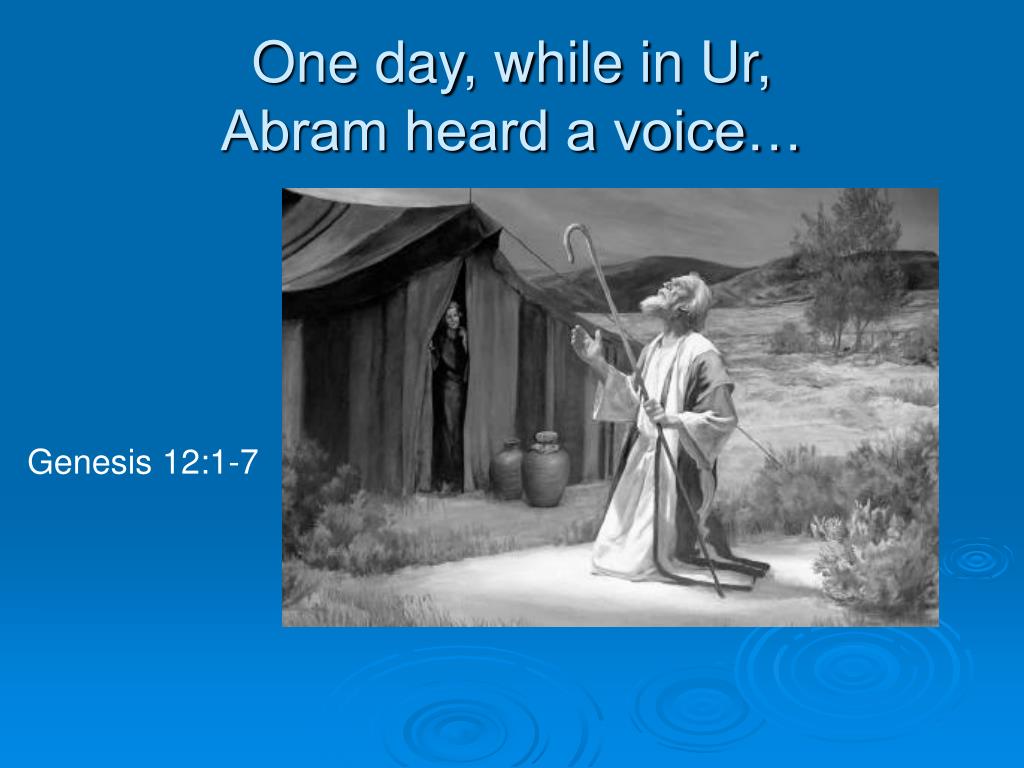 One day, while in Ur,
Abram heard a voice…

Genesis 12:1-7